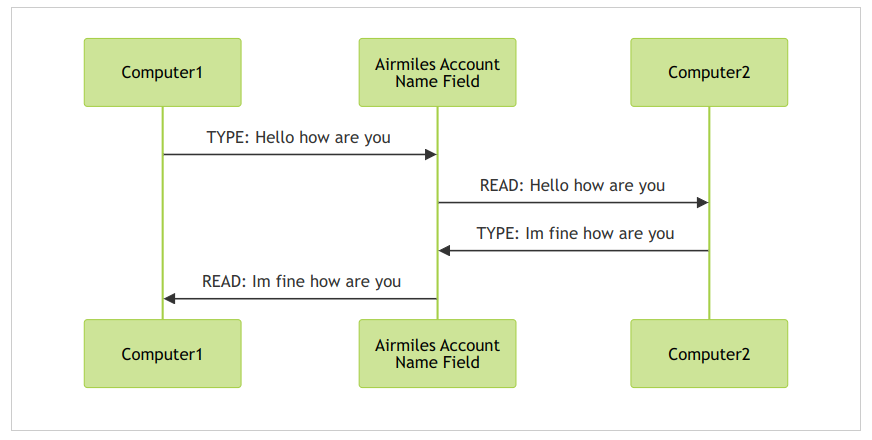 Computer1

Airmiles Account Name Field

Computer2

TYPE: Hello how are you

READ: Hello how are you

TYPE: Im fine how are you

READ: Im fine how are you

Computer1

Airmiles Account Name Field

Computer2